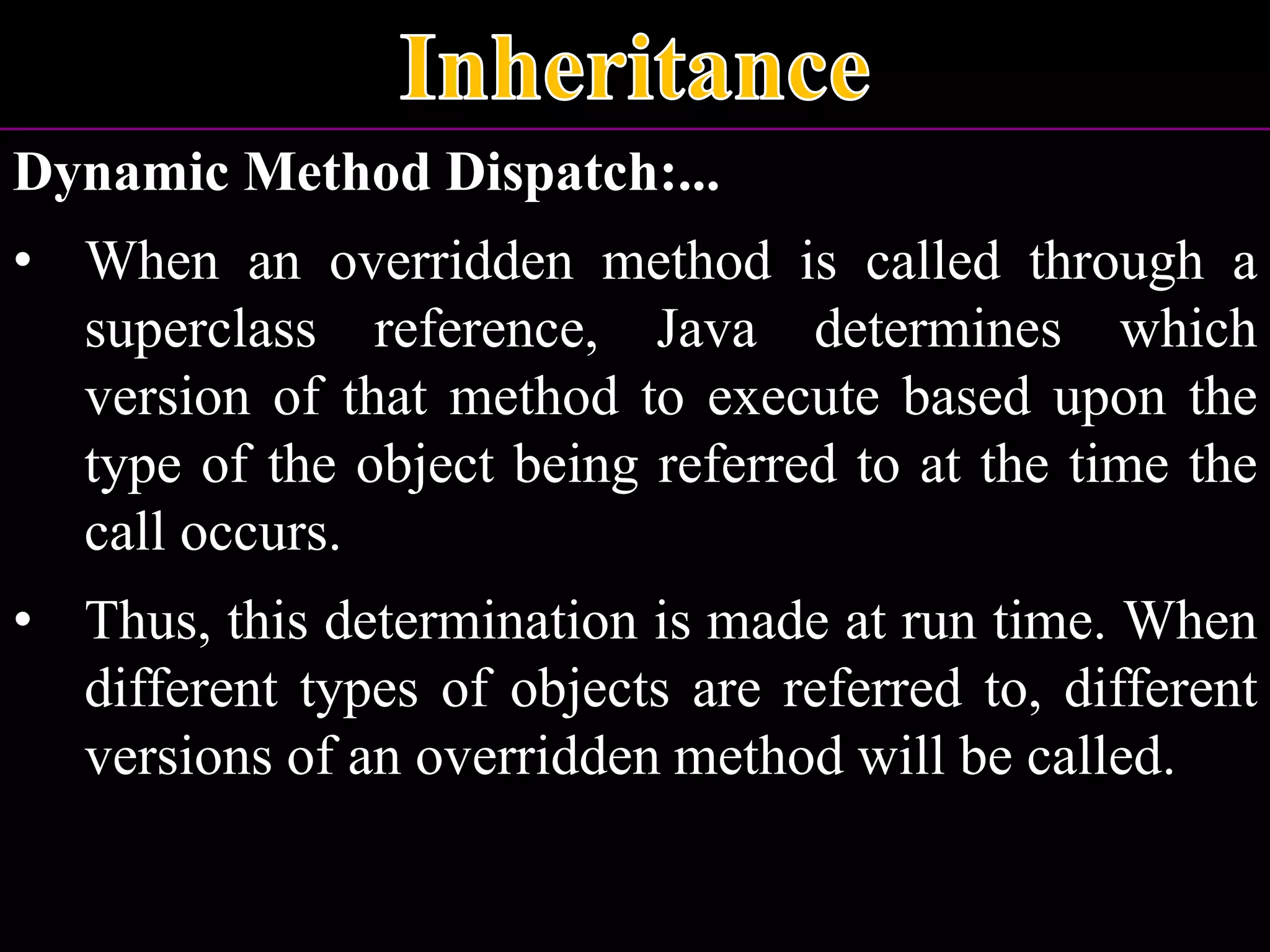 Inheritance

Dynamic Method Dispatch:...

• When an overridden method is called through a superclass reference, Java determines which version of that method to execute based upon the type of the object being referred to at the time the call occurs.

• Thus, this determination is made at run time. When different types of objects are referred to, different versions of an overridden method will be called.